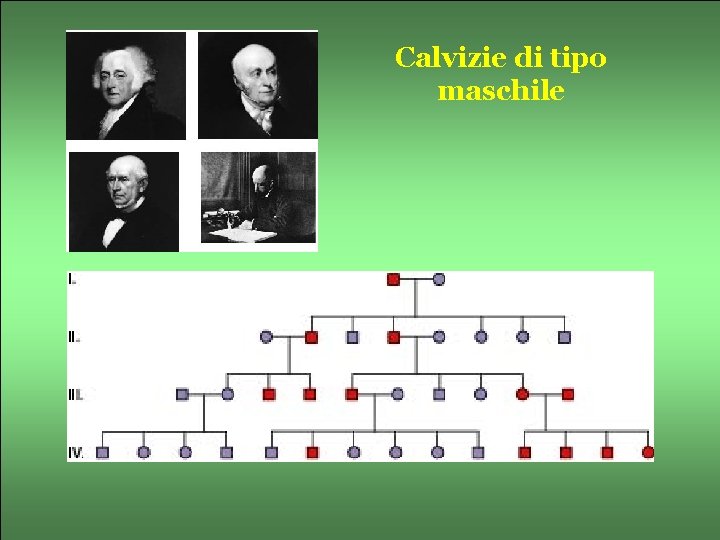 Calvizie di tipo maschile

I.

II.

III.

IV.